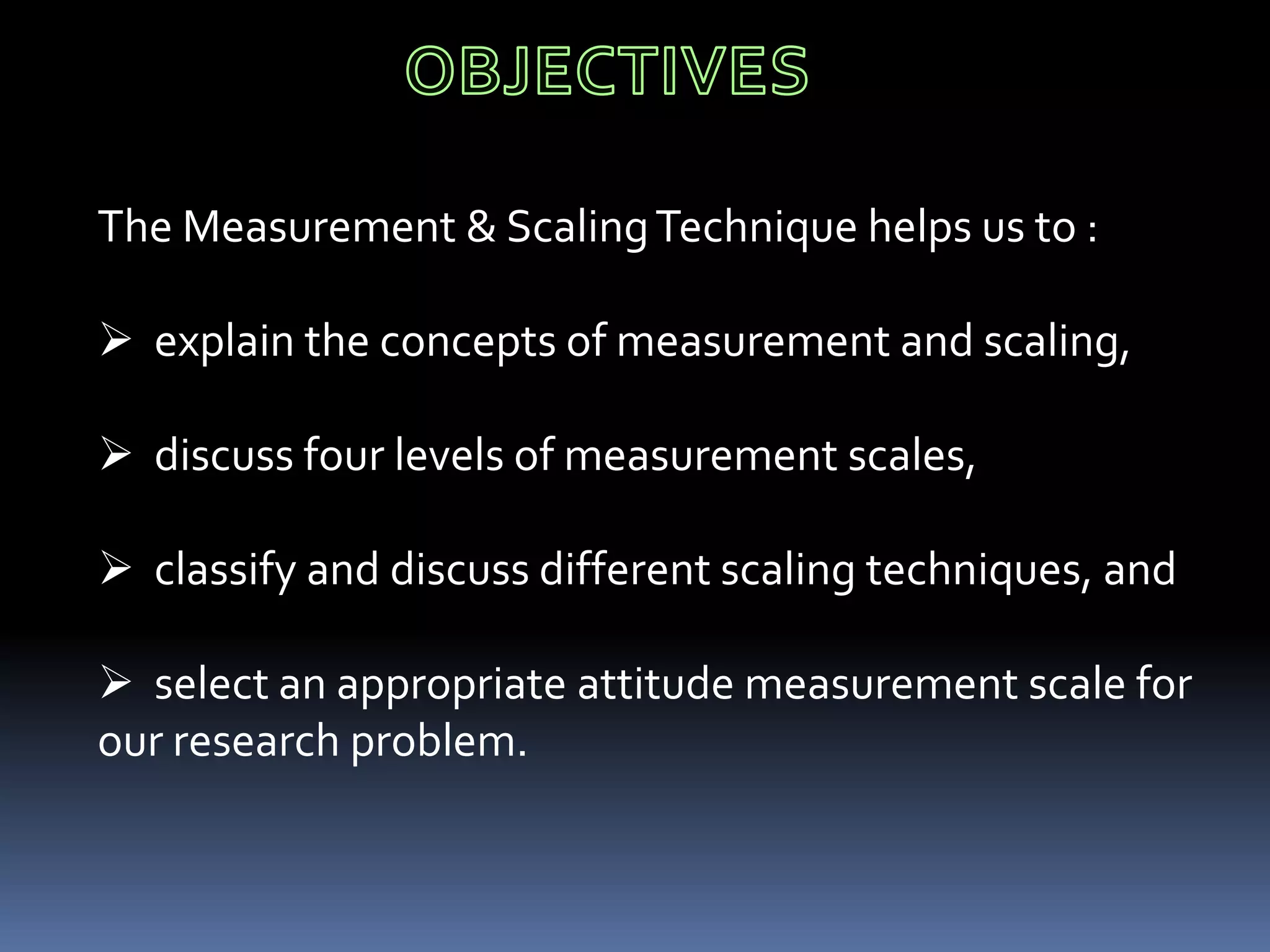 OBJECTIVES

The Measurement & Scaling Technique helps us to :

➢ explain the concepts of measurement and scaling,

➢ discuss four levels of measurement scales,

➢ classify and discuss different scaling techniques, and

➢ select an appropriate attitude measurement scale for our research problem.